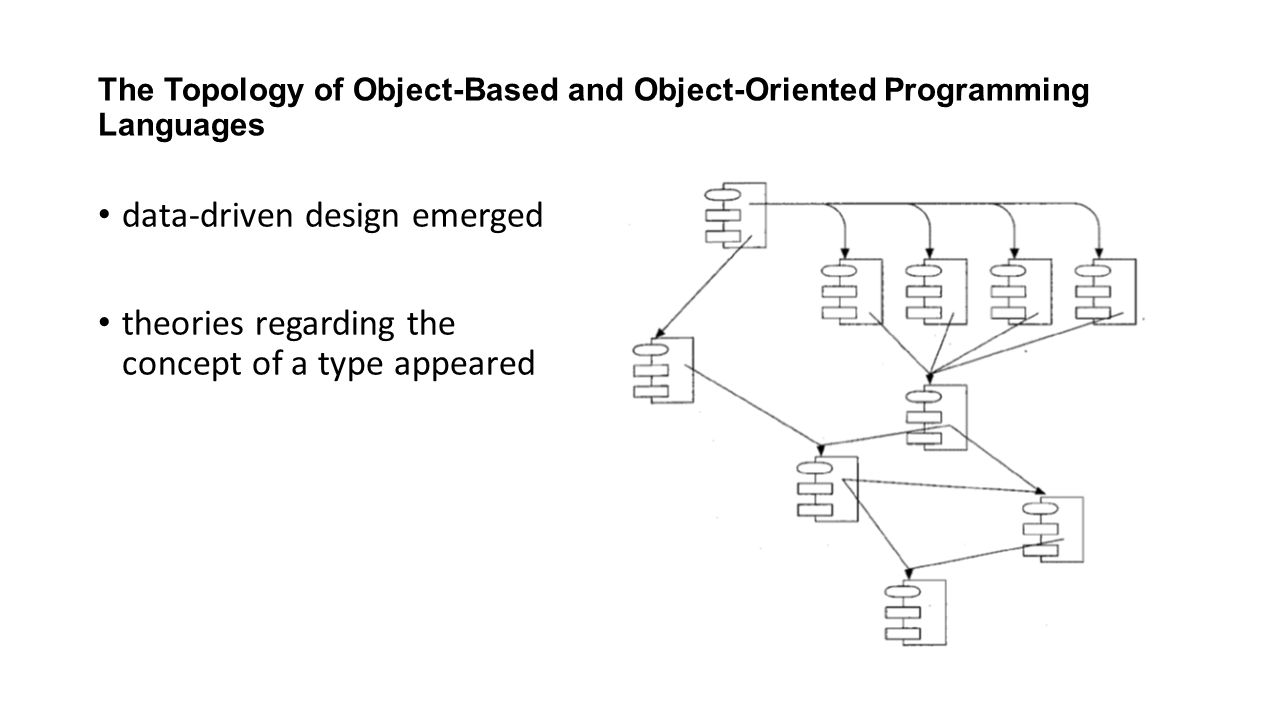 The Topology of Object-Based and Object-Oriented Programming Languages

• data-driven design emerged

• theories regarding the concept of a type appeared